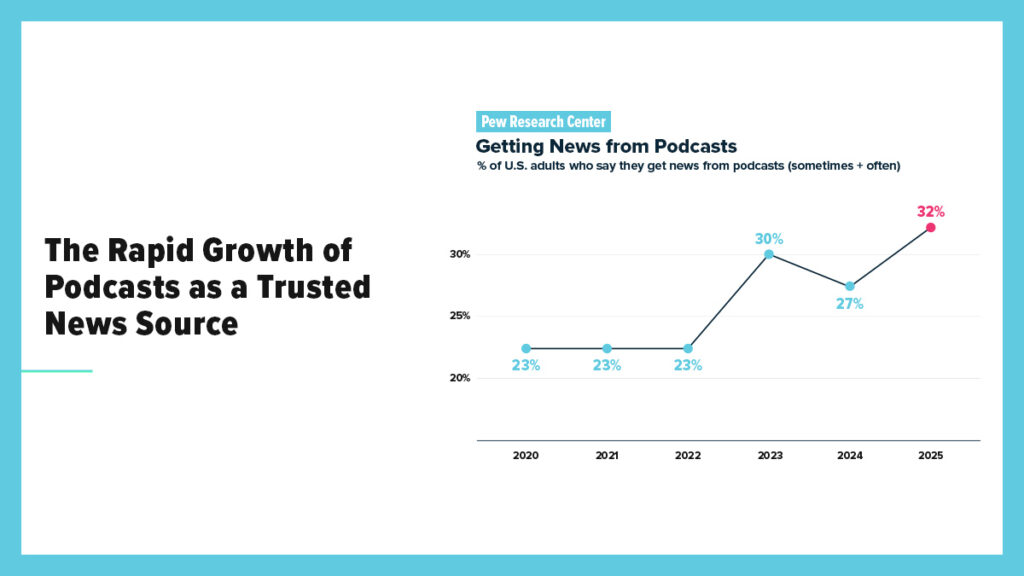 The Rapid Growth of Podcasts as a Trusted News Source

Pew Research Center

Getting News from Podcasts

% of U.S. adults who say they get news from podcasts (sometimes + often)

30%
25%
20%

23% 23% 23% 30% 27% 32%

2020 2021 2022 2023 2024 2025